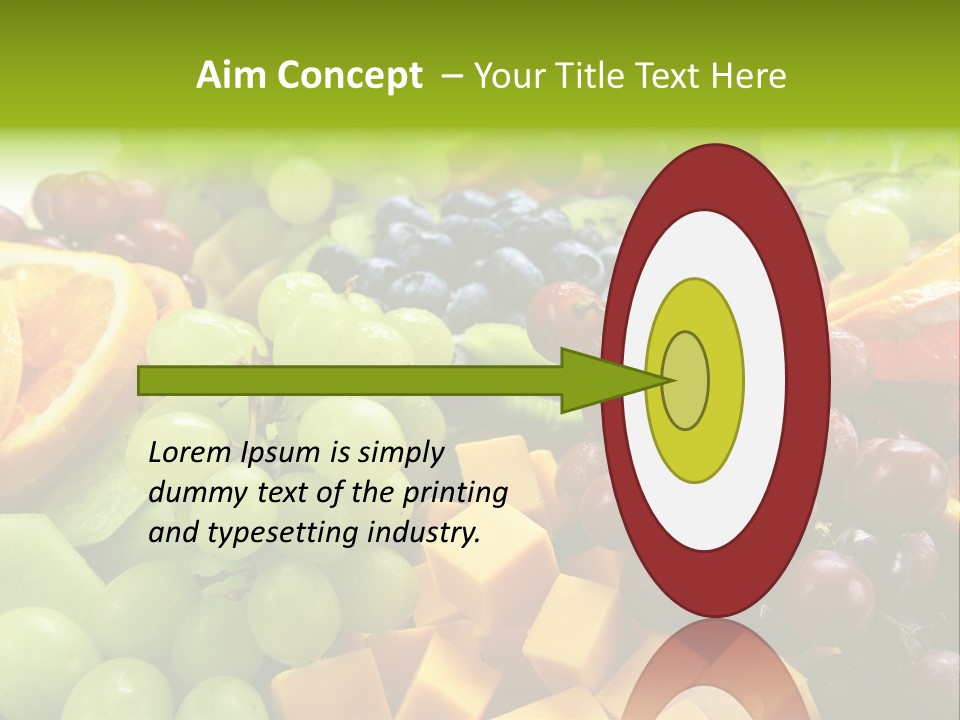 Aim Concept – Your Title Text Here

Lorem Ipsum is simply dummy text of the printing and typesetting industry.